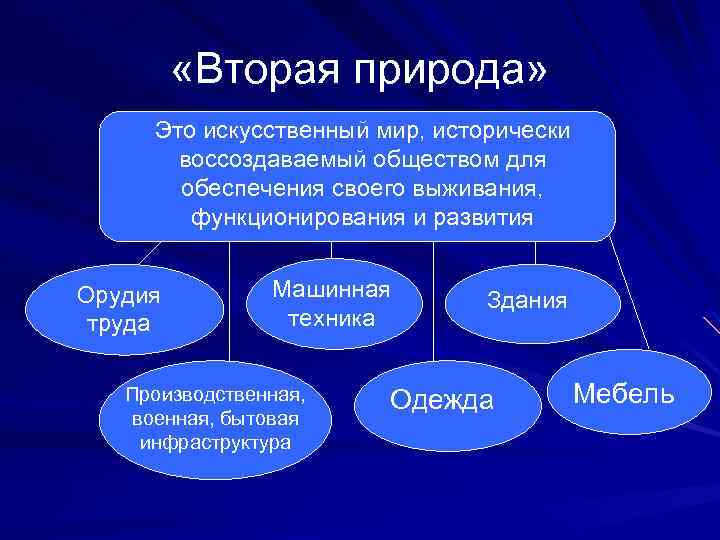 «Вторая природа»

Это искусственный мир, исторически воссоздаваемый обществом для обеспечения своего выживания, функционирования и развития

Орудия труда

Машинная техника

Здания

Производственная, военная, бытовая инфраструктура

Одежда

Мебель